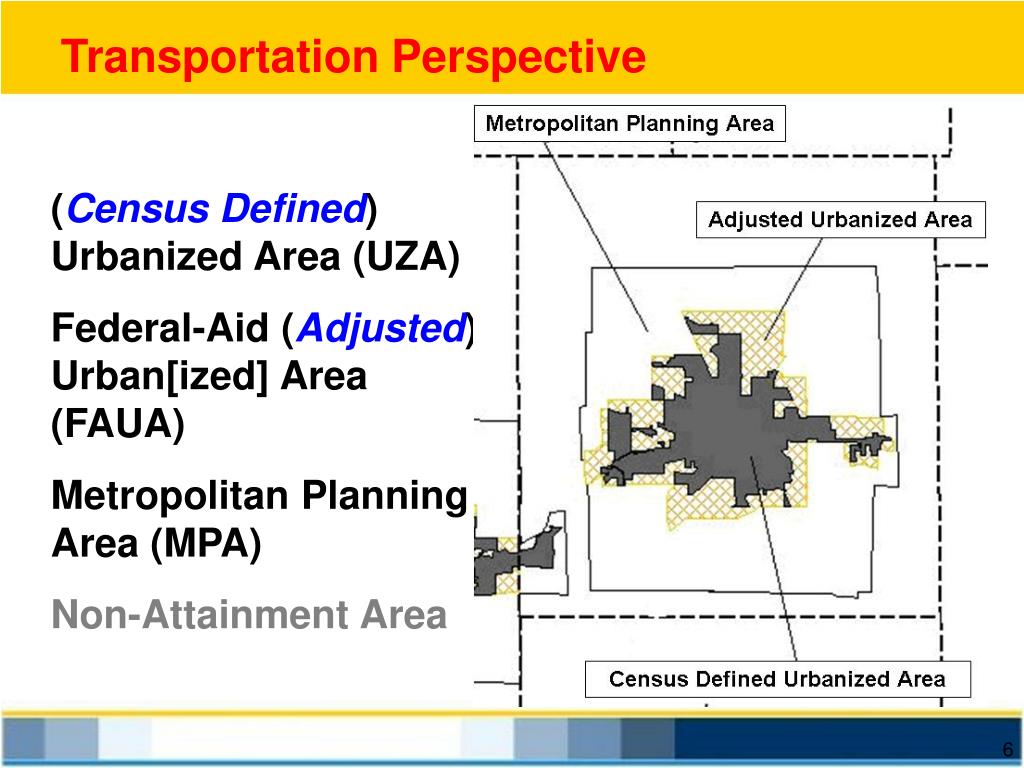 Transportation Perspective

(Census Defined) Urbanized Area (UZA)

Federal-Aid (Adjusted) Urban[ized] Area (FAUA)

Metropolitan Planning Area (MPA)

Non-Attainment Area

Metropolitan Planning Area

Adjusted Urbanized Area

Census Defined Urbanized Area

6